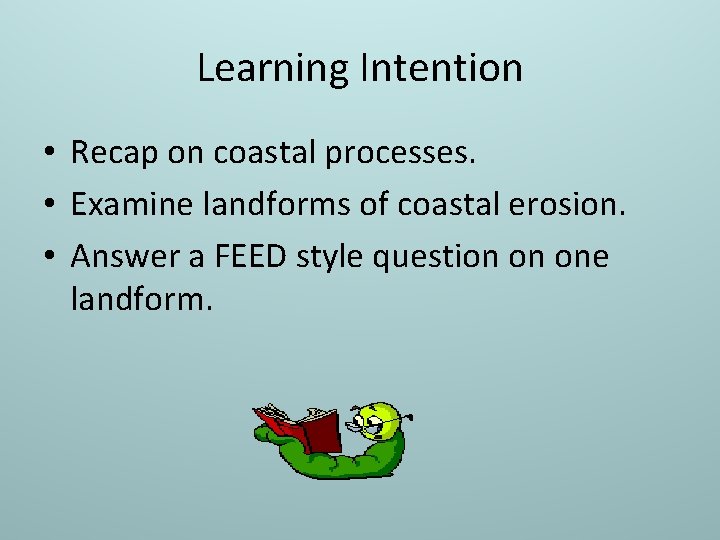 Learning Intention

• Recap on coastal processes.
• Examine landforms of coastal erosion.
• Answer a FEED style question on one landform.